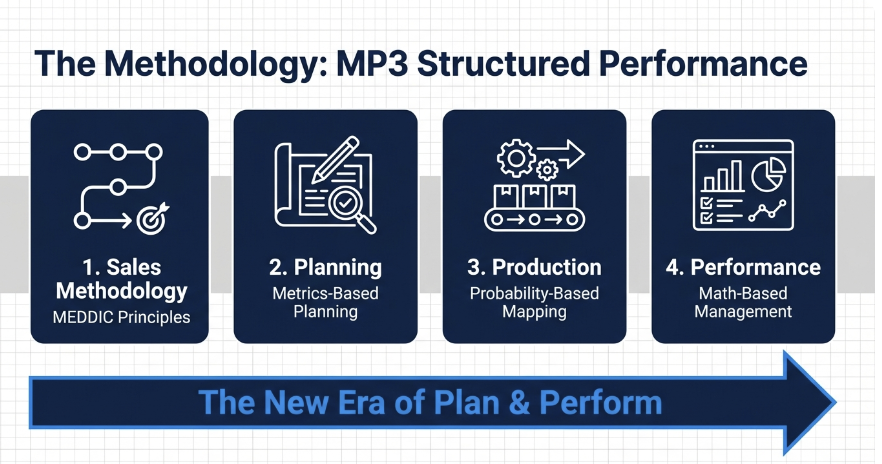 The Methodology: MP3 Structured Performance

1. Sales Methodology
MEDDIC Principles

2. Planning
Metrics-Based Planning

3. Production
Probability-Based Mapping

4. Performance
Math-Based Management

The New Era of Plan & Perform